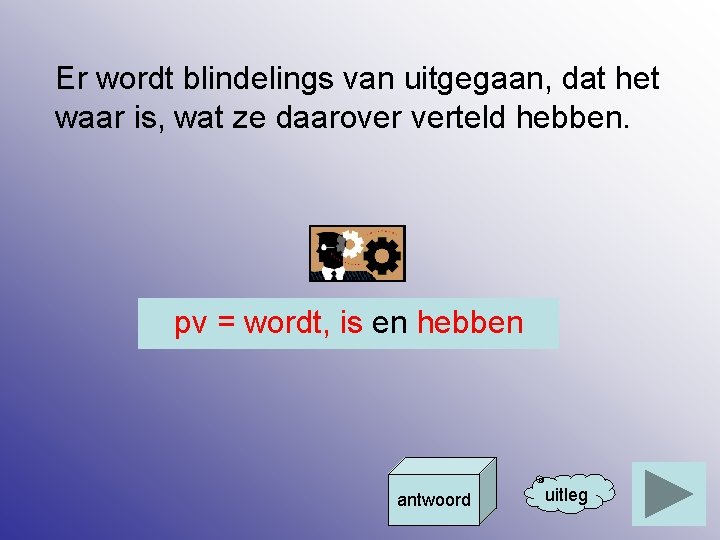 Er wordt blindelings van uitgegaan, dat het waar is, wat ze daarover verteld hebben.

pv = wordt, is en hebben

antwoord

uitleg